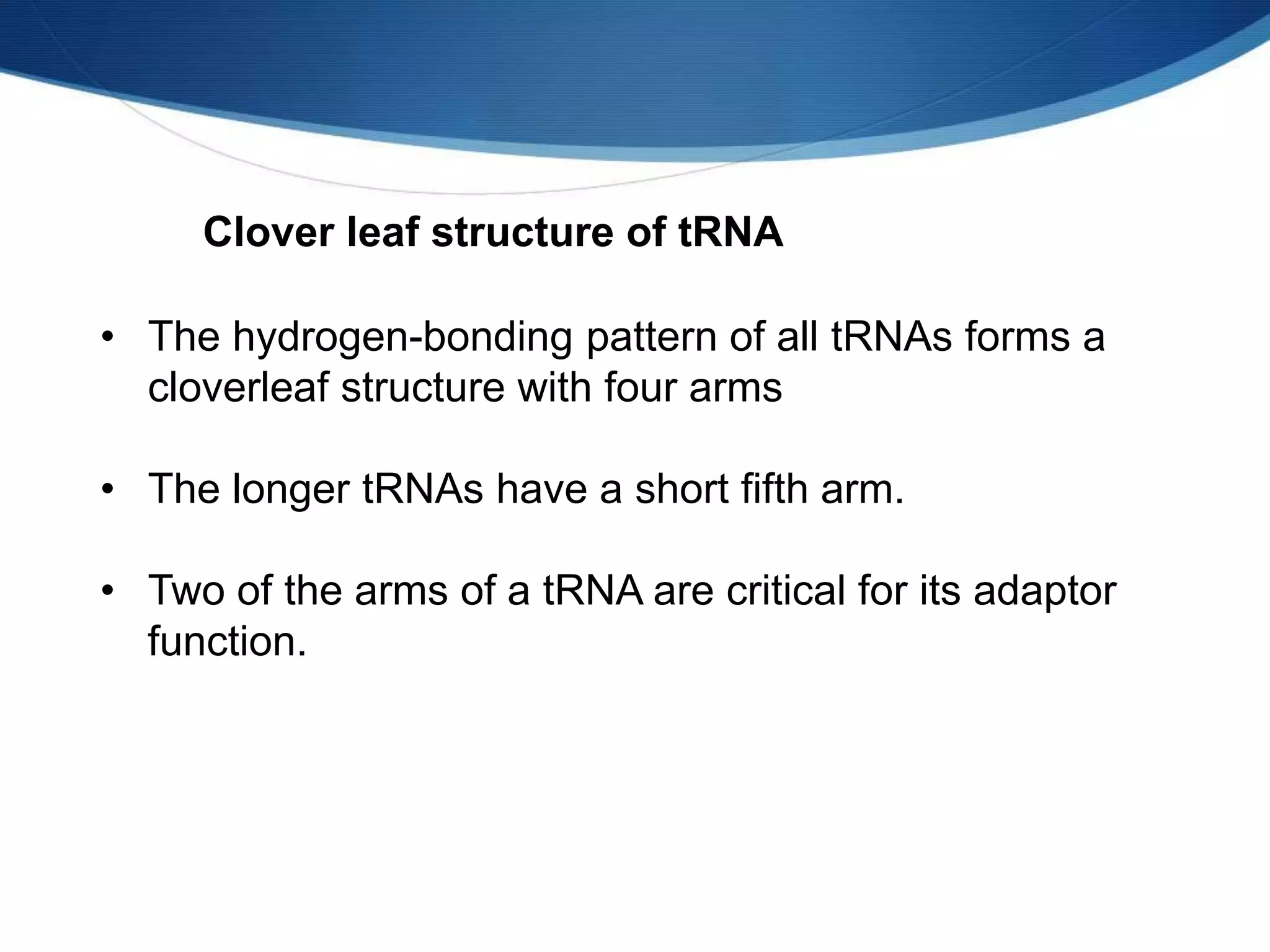 Clover leaf structure of tRNA

• The hydrogen-bonding pattern of all tRNAs forms a cloverleaf structure with four arms

• The longer tRNAs have a short fifth arm.

• Two of the arms of a tRNA are critical for its adaptor function.